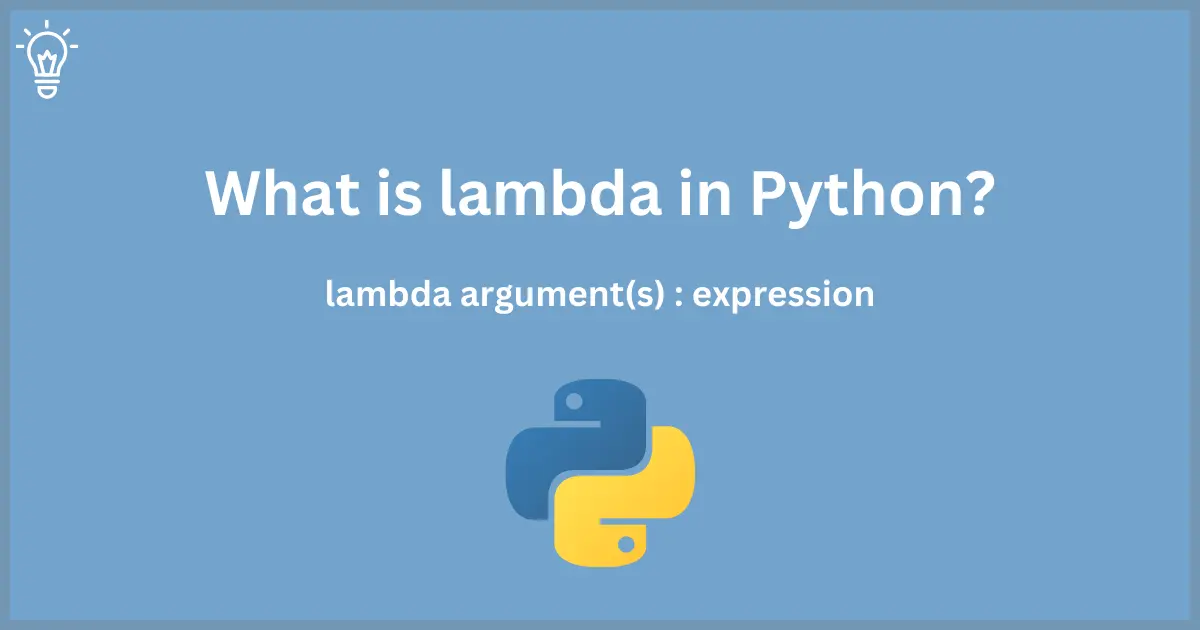 What is lambda in Python?

lambda argument(s) : expression